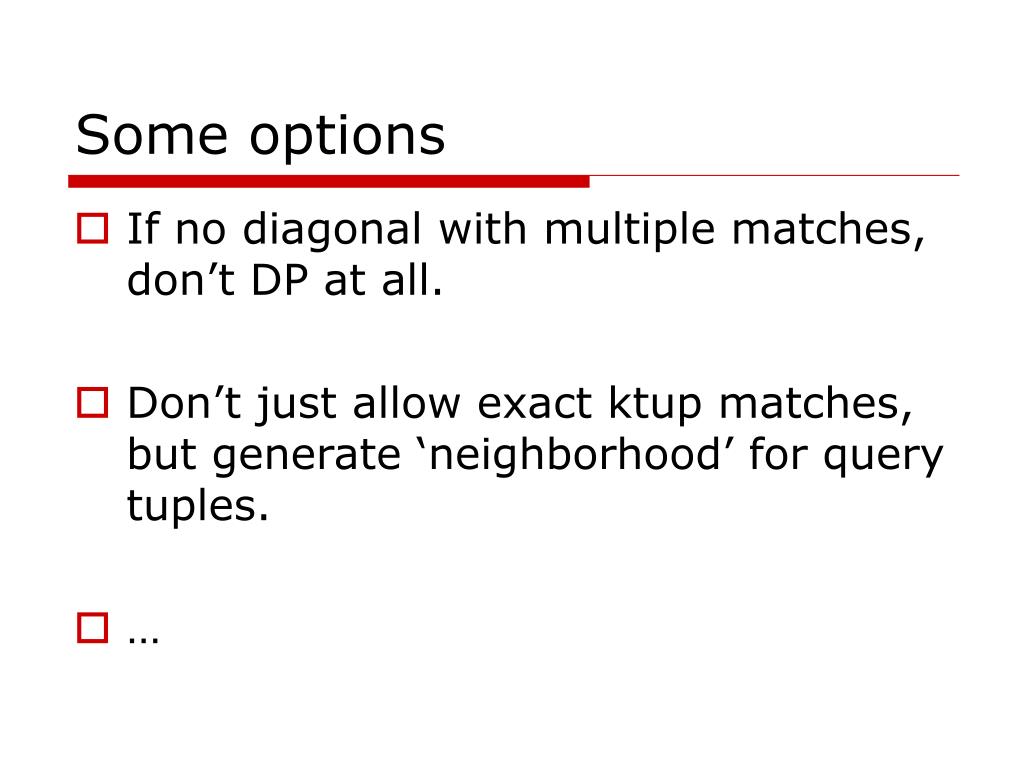 Some options

If no diagonal with multiple matches, don’t DP at all.

Don’t just allow exact ktup matches, but generate ‘neighborhood’ for query tuples.

…